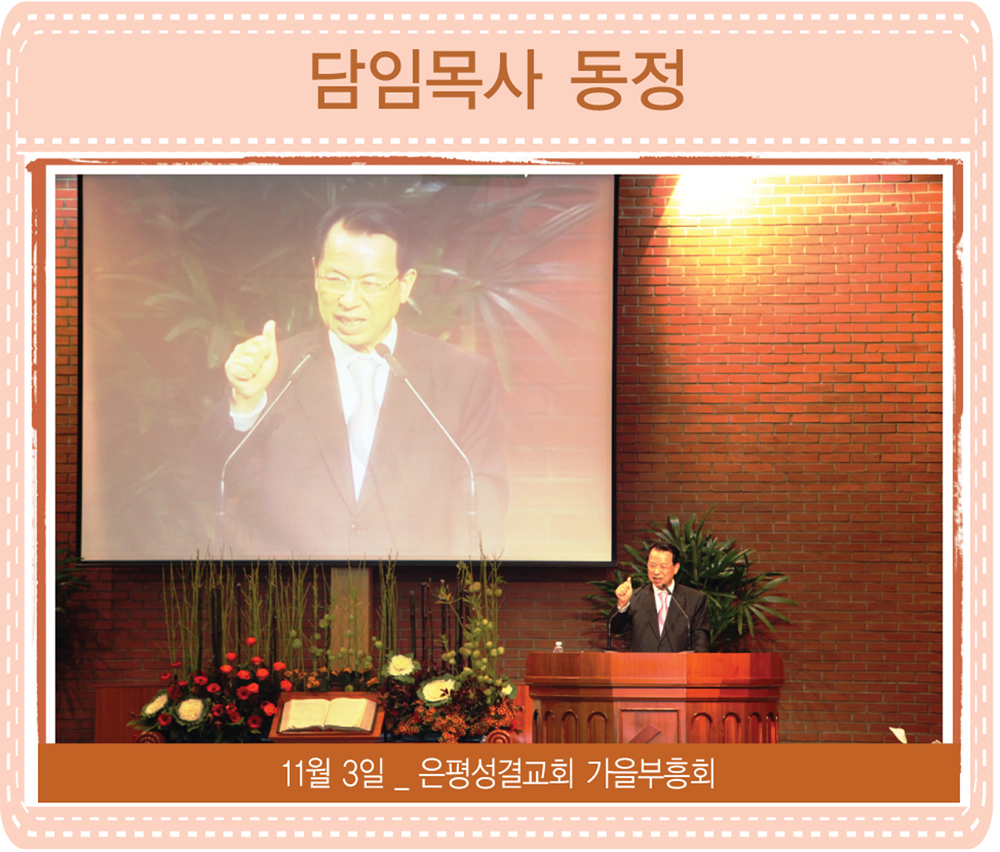 담임목사 동정

11월 3일 _ 은평성결교회 가을부흥회